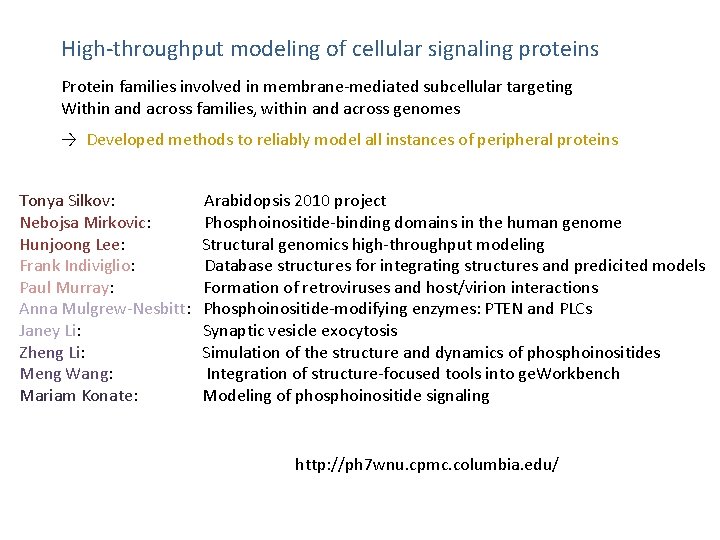 High-throughput modeling of cellular signaling proteins

Protein families involved in membrane-mediated subcellular targeting
Within and across families, within and across genomes

→ Developed methods to reliably model all instances of peripheral proteins

Tonya Silkov: Arabidopsis 2010 project
Nebojsa Mirkovic: Phosphoinositide-binding domains in the human genome
Hunjoong Lee: Structural genomics high-throughput modeling
Frank Indiviglio: Database structures for integrating structures and predicited models
Paul Murray: Formation of retroviruses and host/virion interactions
Anna Mulgrew-Nesbitt: Phosphoinositide-modifying enzymes: PTEN and PLCs
Janey Li: Synaptic vesicle exocytosis
Zheng Li: Simulation of the structure and dynamics of phosphoinositides
Meng Wang: Integration of structure-focused tools into geWorkbench
Mariam Konate: Modeling of phosphoinositide signaling

http://ph7wnu.cpmc.columbia.edu/